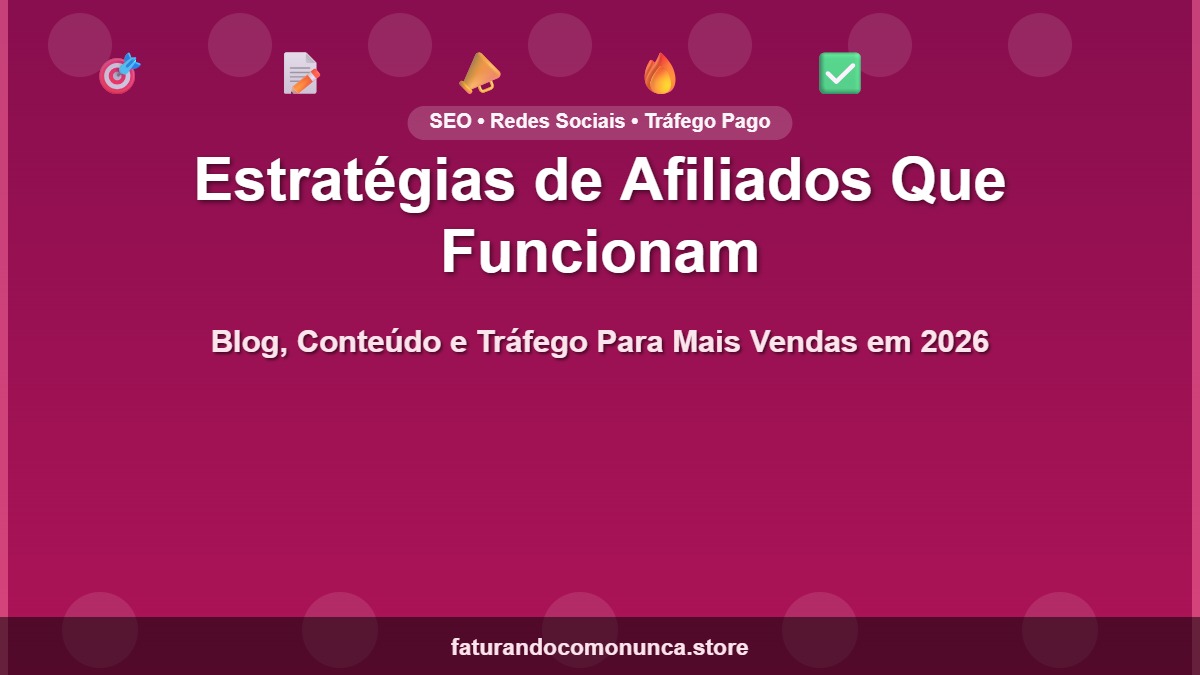 SEO • Redes Sociais • Tráfego Pago

Estratégias de Afiliados Que Funcionam

Blog, Conteúdo e Tráfego Para Mais Vendas em 2026

faturandocomonunca.store